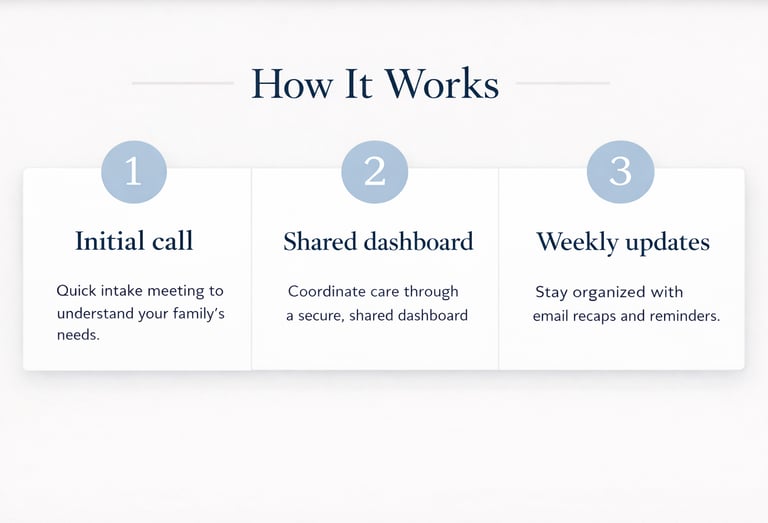 How It Works

1

Initial call

Quick intake meeting to understand your family's needs.

2

Shared dashboard

Coordinate care through a secure, shared dashboard

3

Weekly updates

Stay organized with email recaps and reminders.